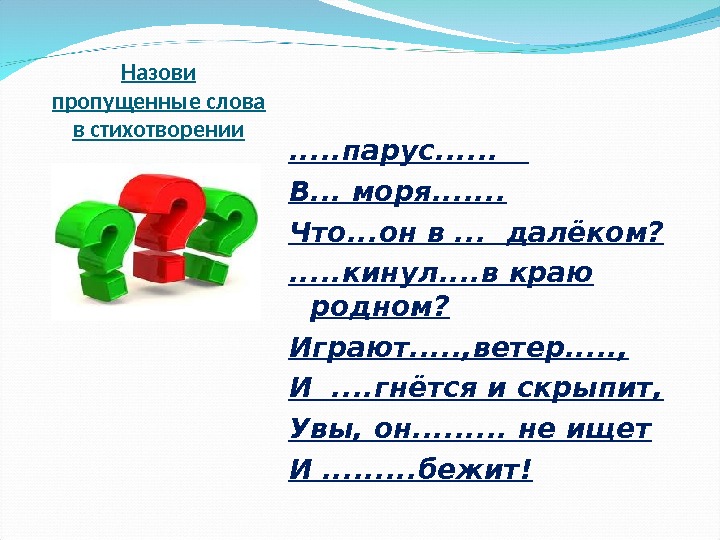 Назови пропущенные слова в стихотворении

.....парус......

В... моря.......

Что...он в ... далёком?

.....кинул....в краю родном?

Играют.....,ветер.....,

И ....гнётся и скрыпит,

Увы, он......... не ищет

И .........бежит!